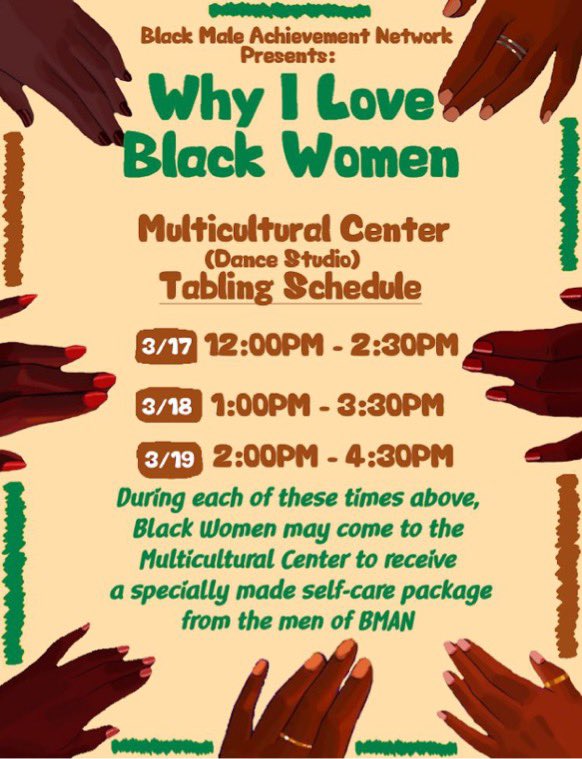 Black Male Achievement Network Presents:

Why I Love Black Women

Multicultural Center
(Dance Studio)
Tabling Schedule

3/17 12:00PM - 2:30PM

3/18 1:00PM - 3:30PM

3/19 2:00PM - 4:30PM

During each of these times above, Black Women may come to the Multicultural Center to receive a specially made self-care package from the men of BMAN